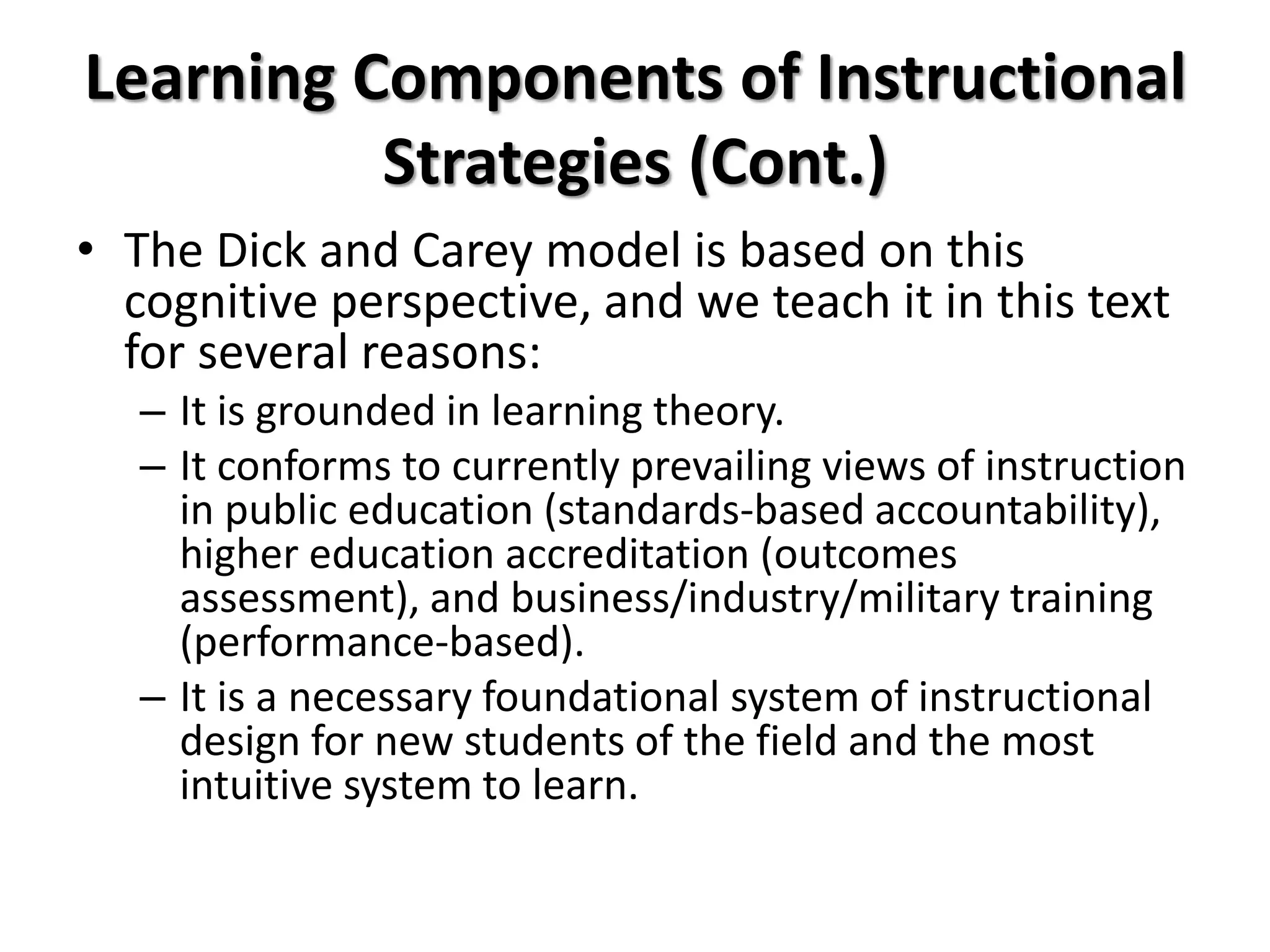 Learning Components of Instructional Strategies (Cont.)

• The Dick and Carey model is based on this cognitive perspective, and we teach it in this text for several reasons:

– It is grounded in learning theory.

– It conforms to currently prevailing views of instruction in public education (standards-based accountability), higher education accreditation (outcomes assessment), and business/industry/military training (performance-based).

– It is a necessary foundational system of instructional design for new students of the field and the most intuitive system to learn.